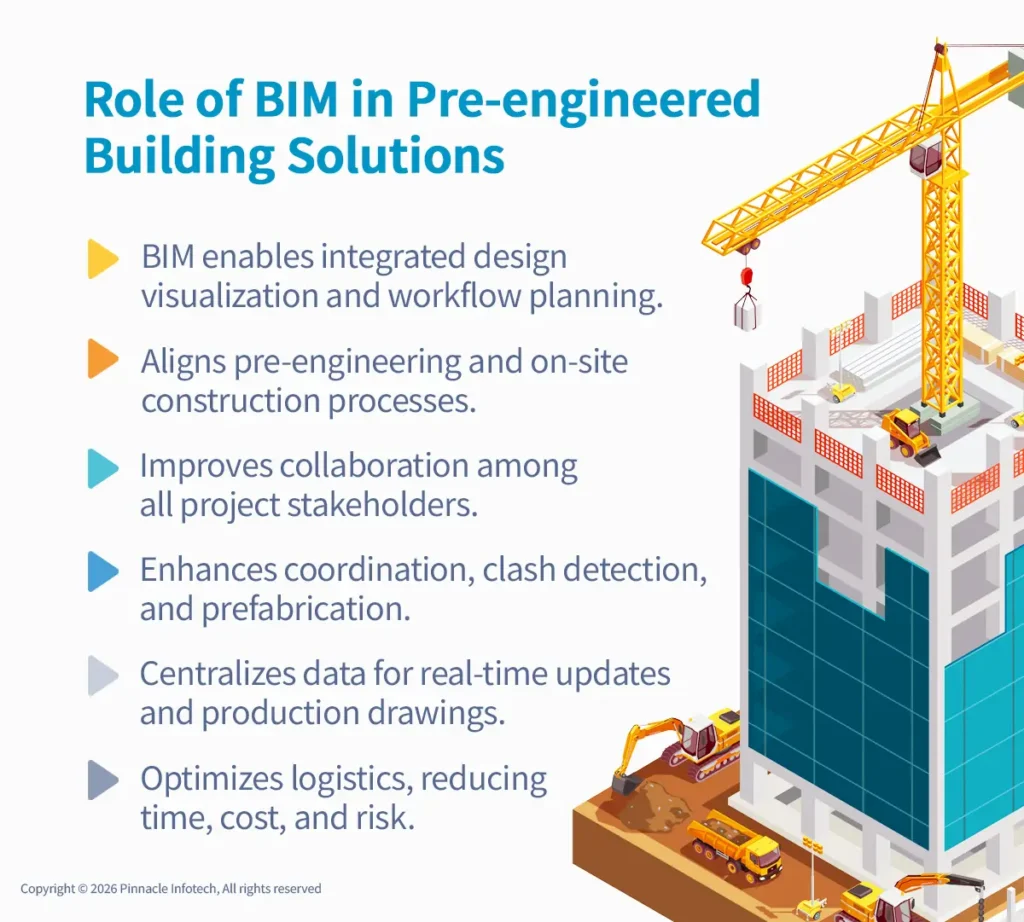 Role of BIM in Pre-engineered Building Solutions

BIM enables integrated design visualization and workflow planning.

Aligns pre-engineering and on-site construction processes.

Improves collaboration among all project stakeholders.

Enhances coordination, clash detection, and prefabrication.

Centralizes data for real-time updates and production drawings.

Optimizes logistics, reducing time, cost, and risk.

Copyright © 2026 Pinnacle Infotech, All rights reserved